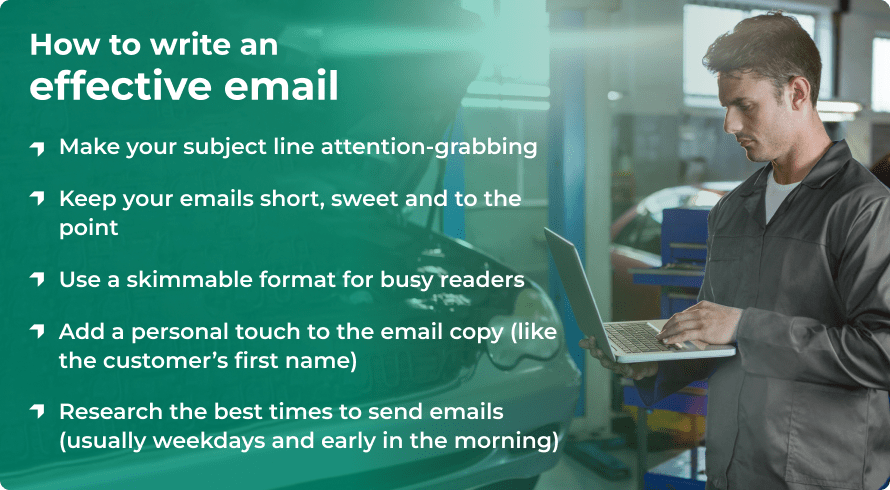 How to write an
effective email

Make your subject line attention-grabbing

Keep your emails short, sweet and to the point

Use a skimmable format for busy readers

Add a personal touch to the email copy (like the customer's first name)

Research the best times to send emails (usually weekdays and early in the morning)